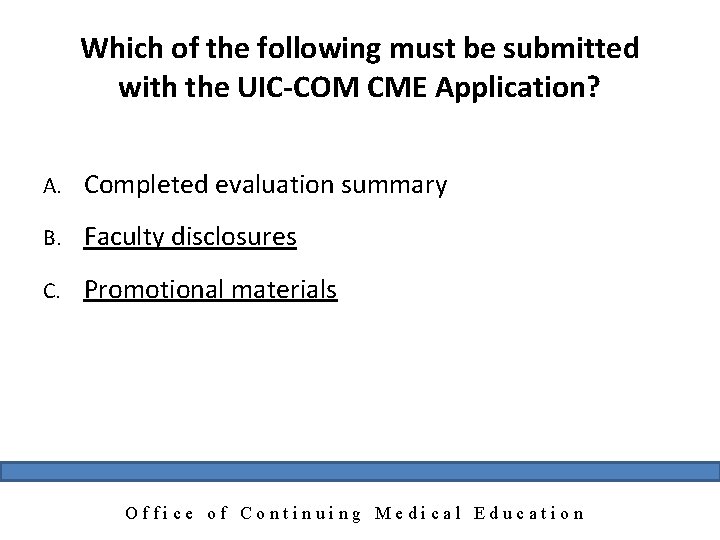 Which of the following must be submitted with the UIC-COM CME Application?

A. Completed evaluation summary

B. Faculty disclosures

C. Promotional materials

Office of Continuing Medical Education